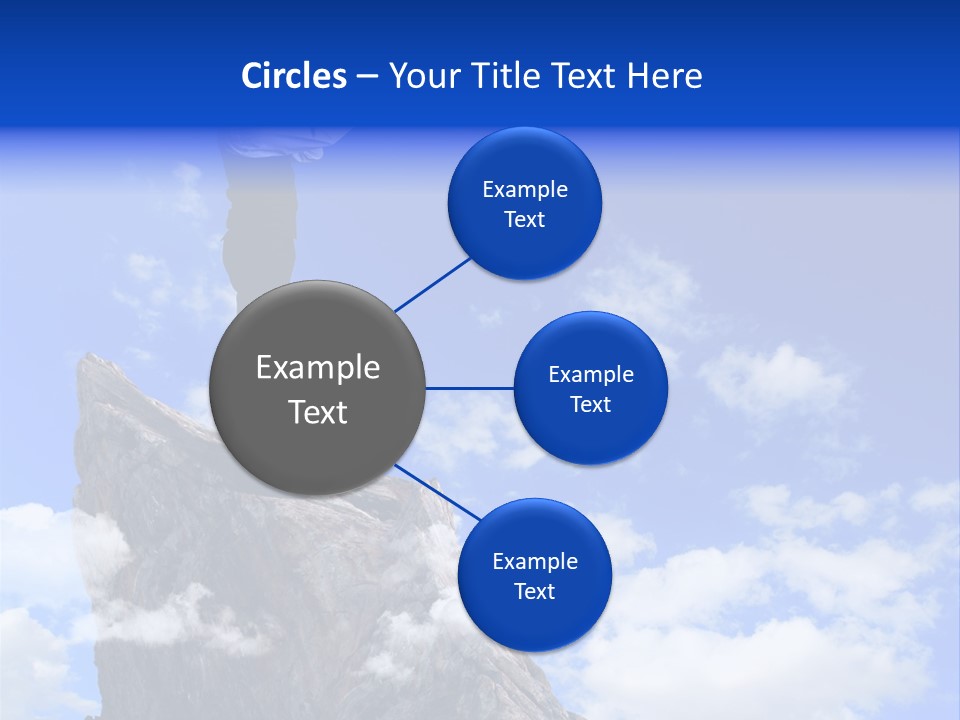 Circles – Your Title Text Here

Example Text

Example Text

Example Text

Example Text